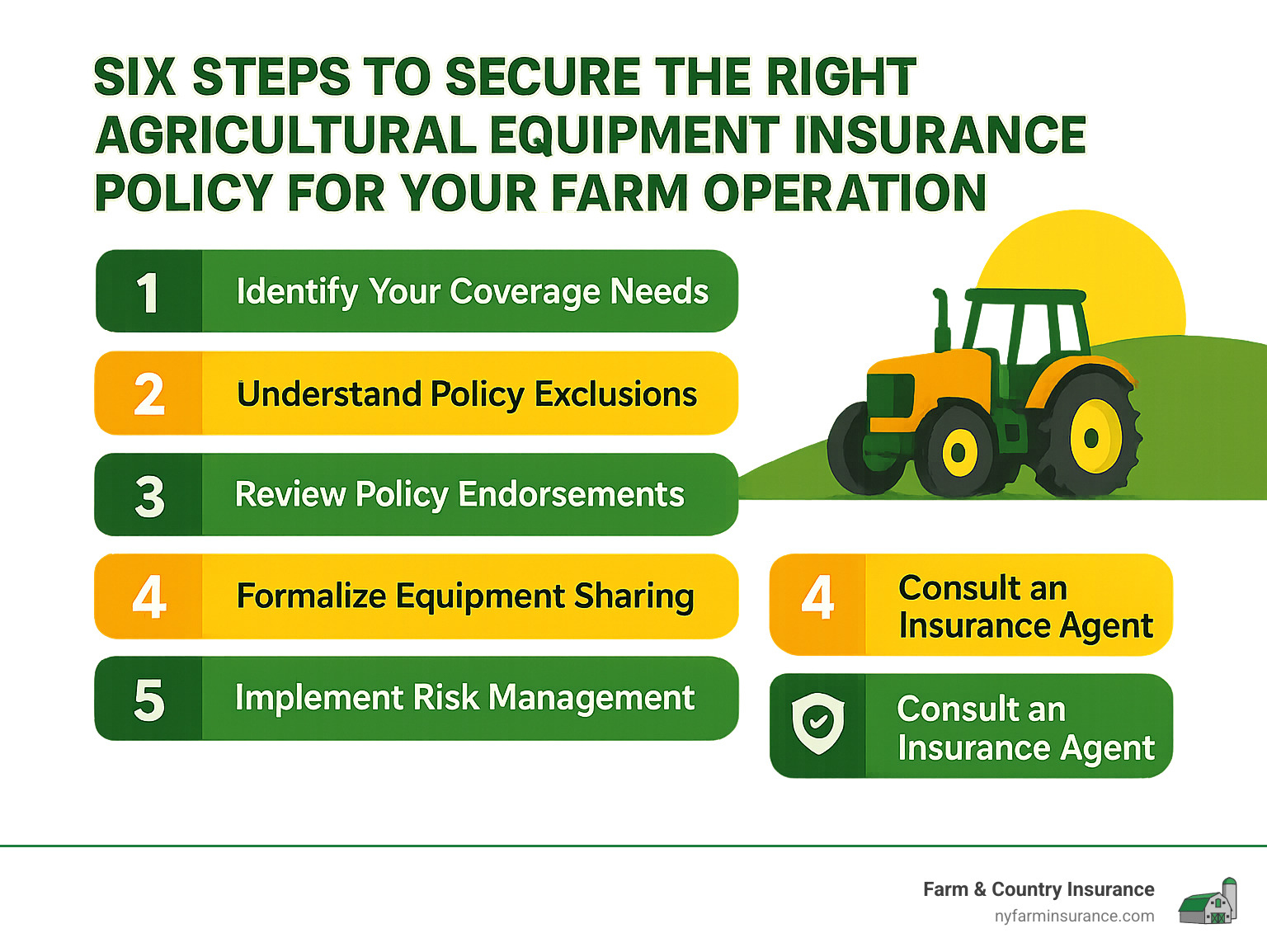 SIX STEPS TO SECURE THE RIGHT AGRICULTURAL EQUIPMENT INSURANCE POLICY FOR YOUR FARM OPERATION

1 Identify Your Coverage Needs

2 Understand Policy Exclusions

3 Review Policy Endorsements

4 Formalize Equipment Sharing

5 Implement Risk Management

4 Consult an Insurance Agent

Consult an Insurance Agent

Farm & Country Insurance
nyfarminsurance.com